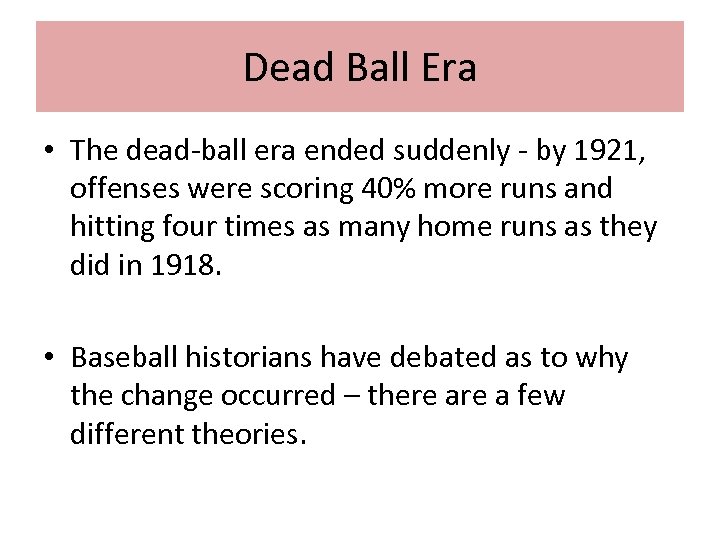 Dead Ball Era

• The dead-ball era ended suddenly - by 1921, offenses were scoring 40% more runs and hitting four times as many home runs as they did in 1918.

• Baseball historians have debated as to why the change occurred – there are a few different theories.